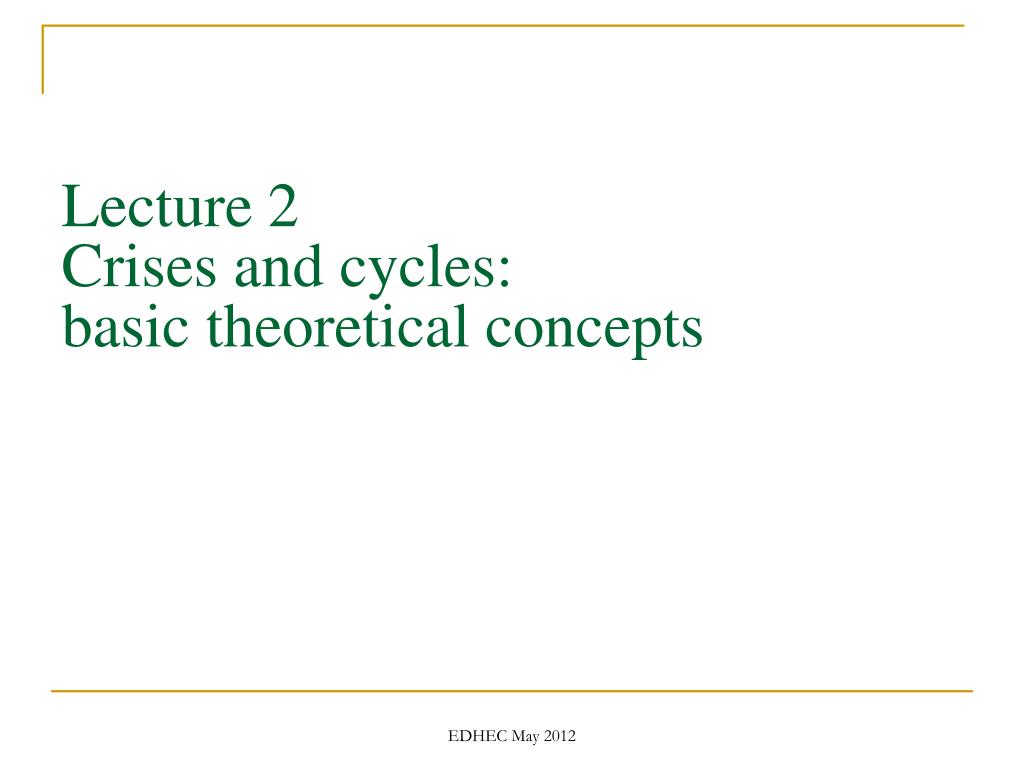 Lecture 2
Crises and cycles:
basic theoretical concepts

EDHEC May 2012